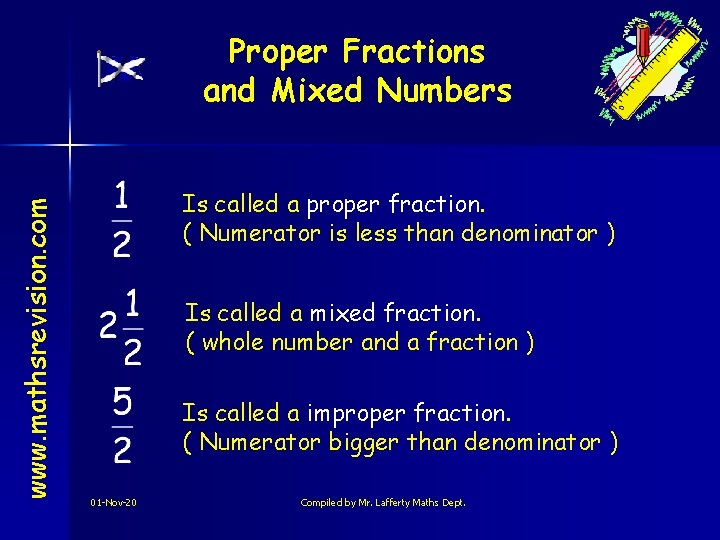 Proper Fractions and Mixed Numbers

www.mathsrevision.com

$\frac{1}{2}$ Is called a proper fraction.
( Numerator is less than denominator )

$2\frac{1}{2}$ Is called a mixed fraction.
( whole number and a fraction )

$\frac{5}{2}$ Is called a improper fraction.
( Numerator bigger than denominator )

01-Nov-20

Compiled by Mr. Lafferty Maths Dept.